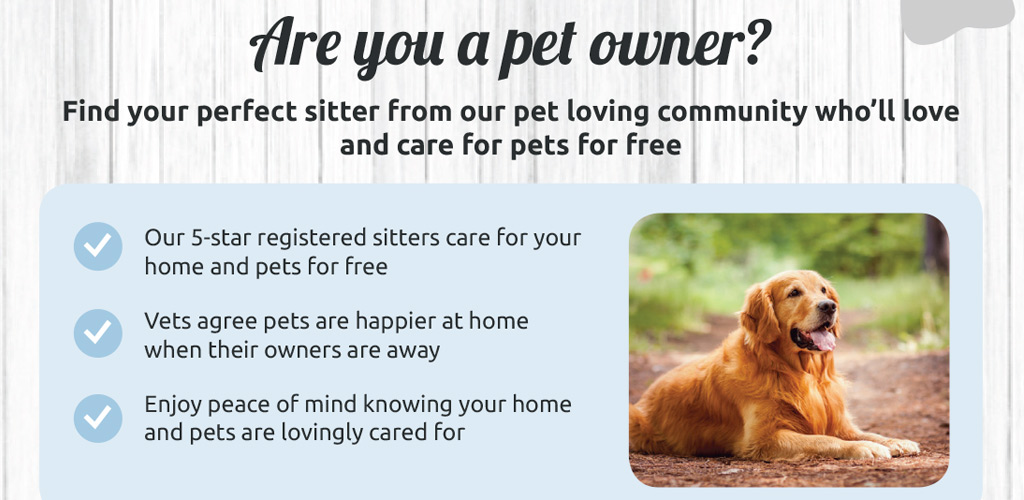 Are you a pet owner?

Find your perfect sitter from our pet loving community who'll love and care for pets for free

Our 5-star registered sitters care for your home and pets for free

Vets agree pets are happier at home when their owners are away

Enjoy peace of mind knowing your home and pets are lovingly cared for